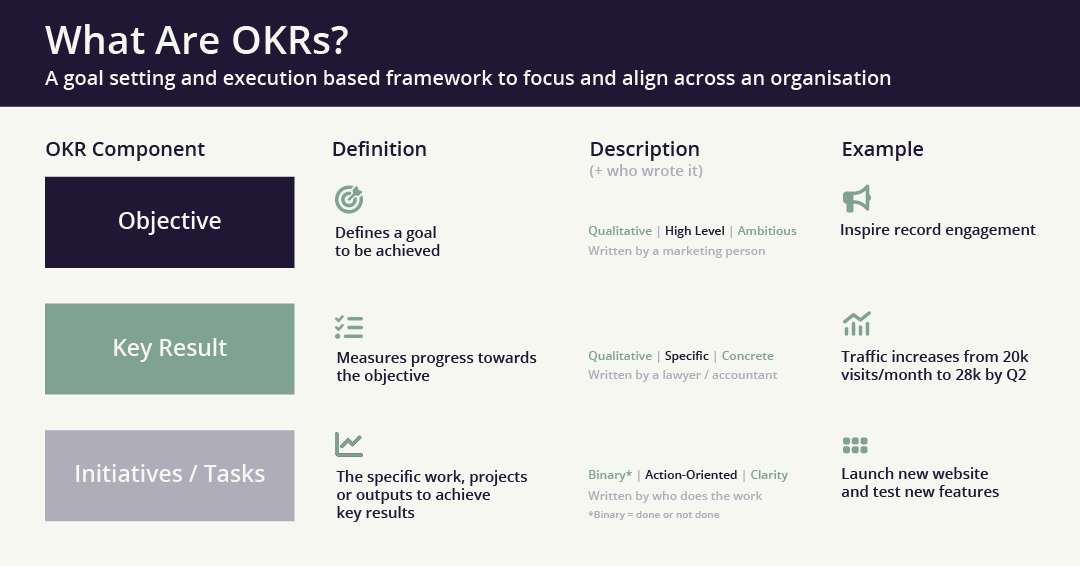 What Are OKRs?
A goal setting and execution based framework to focus and align across an organisation

| OKR Component | Definition | Description (+ who wrote it) | Example |
|---|---|---|---|
| Objective | Defines a goal to be achieved | Qualitative \| High Level \| Ambitious Written by a marketing person | Inspire record engagement |
| Key Result | Measures progress towards the objective | Qualitative \| Specific \| Concrete Written by a lawyer / accountant | Traffic increases from 20k visits/month to 28k by Q2 |
| Initiatives / Tasks | The specific work, projects or outputs to achieve key results | Binary* \| Action-Oriented \| Clarity Written by who does the work *Binary = done or not done | Launch new website and test new features |